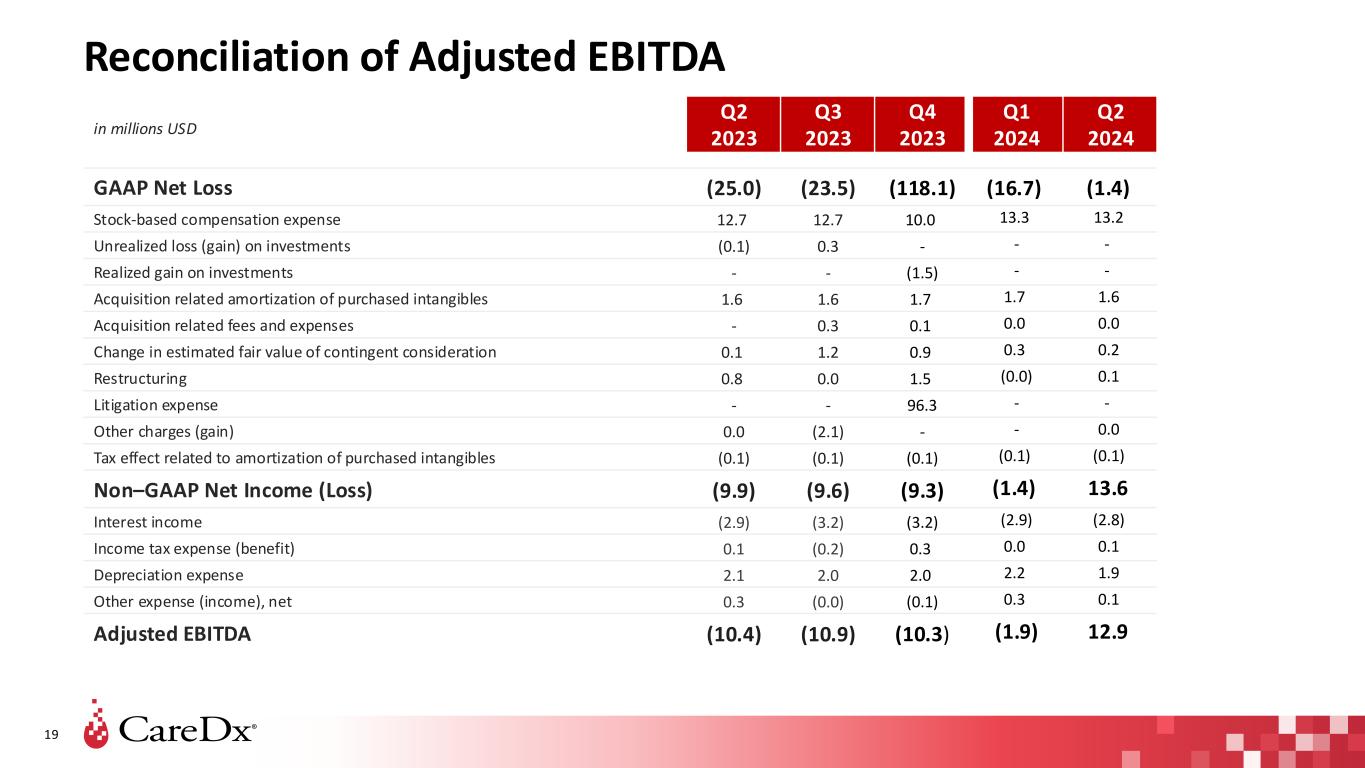 Reconciliation of Adjusted EBITDA

| in millions USD | Q2 2023 | Q3 2023 | Q4 2023 | Q1 2024 | Q2 2024 |
|---|---|---|---|---|---|
| GAAP Net Loss | (25.0) | (23.5) | (118.1) | (16.7) | (1.4) |
| Stock-based compensation expense | 12.7 | 12.7 | 10.0 | 13.3 | 13.2 |
| Unrealized loss (gain) on investments | (0.1) | 0.3 | - | - | - |
| Realized gain on investments | - | - | (1.5) | - | - |
| Acquisition related amortization of purchased intangibles | 1.6 | 1.6 | 1.7 | 1.7 | 1.6 |
| Acquisition related fees and expenses | - | 0.3 | 0.1 | 0.0 | 0.0 |
| Change in estimated fair value of contingent consideration | 0.1 | 1.2 | 0.9 | 0.3 | 0.2 |
| Restructuring | 0.8 | 0.0 | 1.5 | (0.0) | 0.1 |
| Litigation expense | - | - | 96.3 | - | - |
| Other charges (gain) | 0.0 | (2.1) | - | - | 0.0 |
| Tax effect related to amortization of purchased intangibles | (0.1) | (0.1) | (0.1) | (0.1) | (0.1) |
| Non–GAAP Net Income (Loss) | (9.9) | (9.6) | (9.3) | (1.4) | 13.6 |
| Interest income | (2.9) | (3.2) | (3.2) | (2.9) | (2.8) |
| Income tax expense (benefit) | 0.1 | (0.2) | 0.3 | 0.0 | 0.1 |
| Depreciation expense | 2.1 | 2.0 | 2.0 | 2.2 | 1.9 |
| Other expense (income), net | 0.3 | (0.0) | (0.1) | 0.3 | 0.1 |
| Adjusted EBITDA | (10.4) | (10.9) | (10.3) | (1.9) | 12.9 |

19
CareDx®